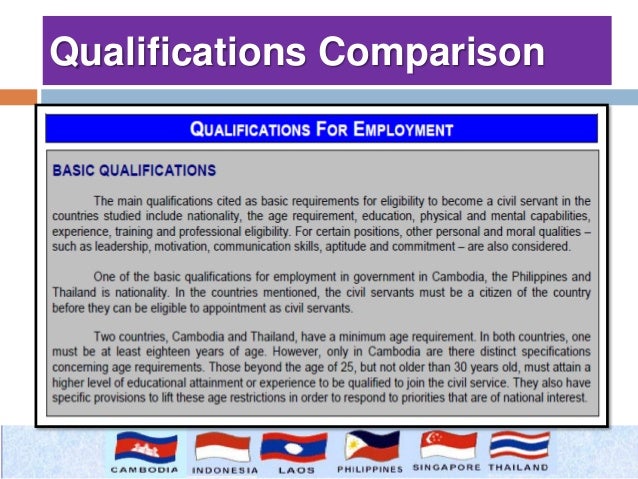 Qualifications Comparison

QUALIFICATIONS FOR EMPLOYMENT

BASIC QUALIFICATIONS

The main qualifications cited as basic requirements for eligibility to become a civil servant in the countries studied include nationality, the age requirement, education, physical and mental capabilities, experience, training and professional eligibility. For certain positions, other personal and moral qualities – such as leadership, motivation, communication skills, aptitude and commitment – are also considered.

One of the basic qualifications for employment in government in Cambodia, the Philippines and Thailand is nationality. In the countries mentioned, the civil servants must be a citizen of the country before they can be eligible to appointment as civil servants.

Two countries, Cambodia and Thailand, have a minimum age requirement. In both countries, one must be at least eighteen years of age. However, only in Cambodia are there distinct specifications concerning age requirements. Those beyond the age of 25, but not older than 30 years old, must attain a higher level of educational attainment or experience to be qualified to join the civil service. They also have specific provisions to lift these age restrictions in order to respond to priorities that are of national interest.

CAMBODIA INDONESIA LAOS PHILIPPINES SINGAPORE THAILAND